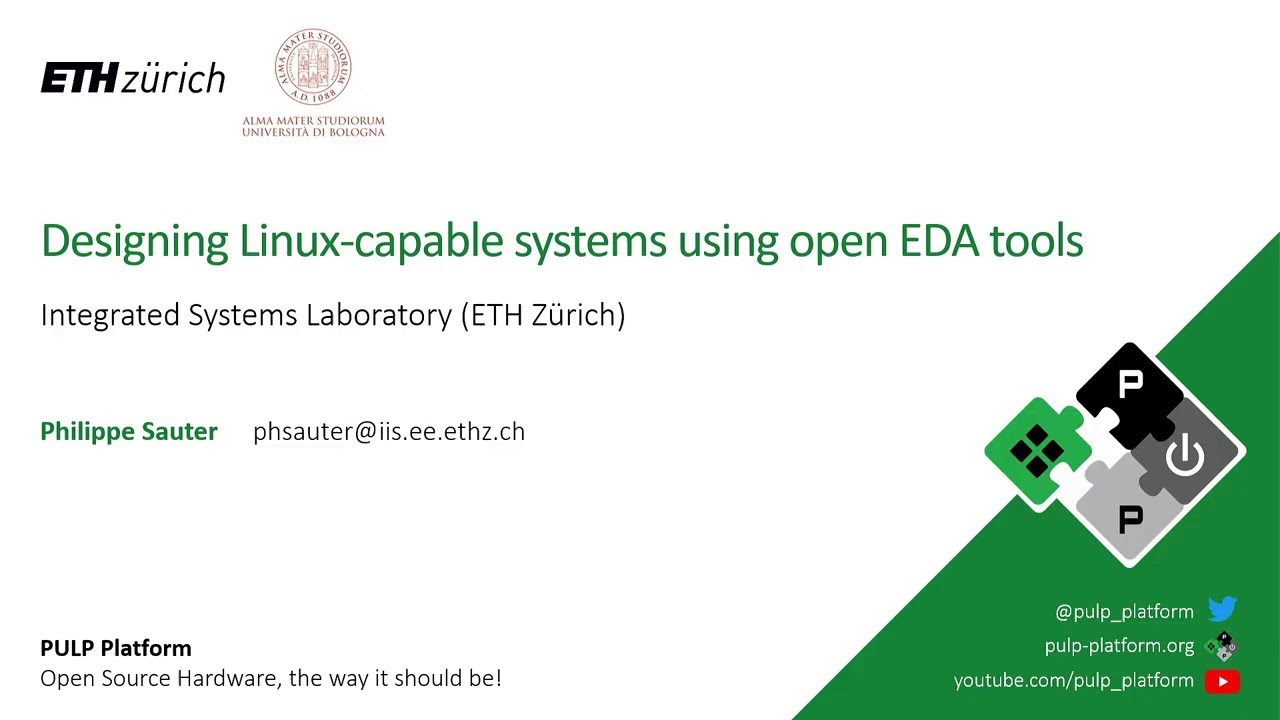 ETH zürich

ALMA MATER STUDIORUM A.D. 1088

ALMA MATER STUDIORUM
UNIVERSITÀ DI BOLOGNA

Designing Linux-capable systems using open EDA tools

Integrated Systems Laboratory (ETH Zürich)

Philippe Sauter phsauter@iis.ee.ethz.ch

P

P

PULP Platform
Open Source Hardware, the way it should be!

@pulp_platform
pulp-platform.org
youtube.com/pulp_platform